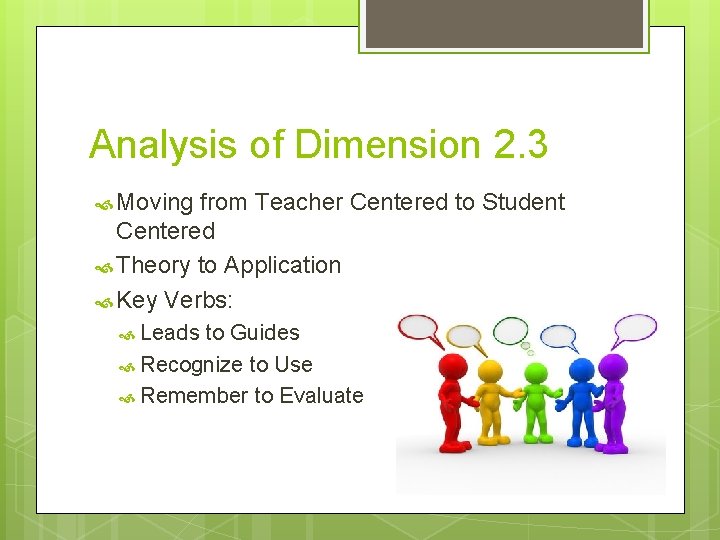 Analysis of Dimension 2.3

Moving from Teacher Centered to Student Centered

Theory to Application

Key Verbs:

Leads to Guides

Recognize to Use

Remember to Evaluate